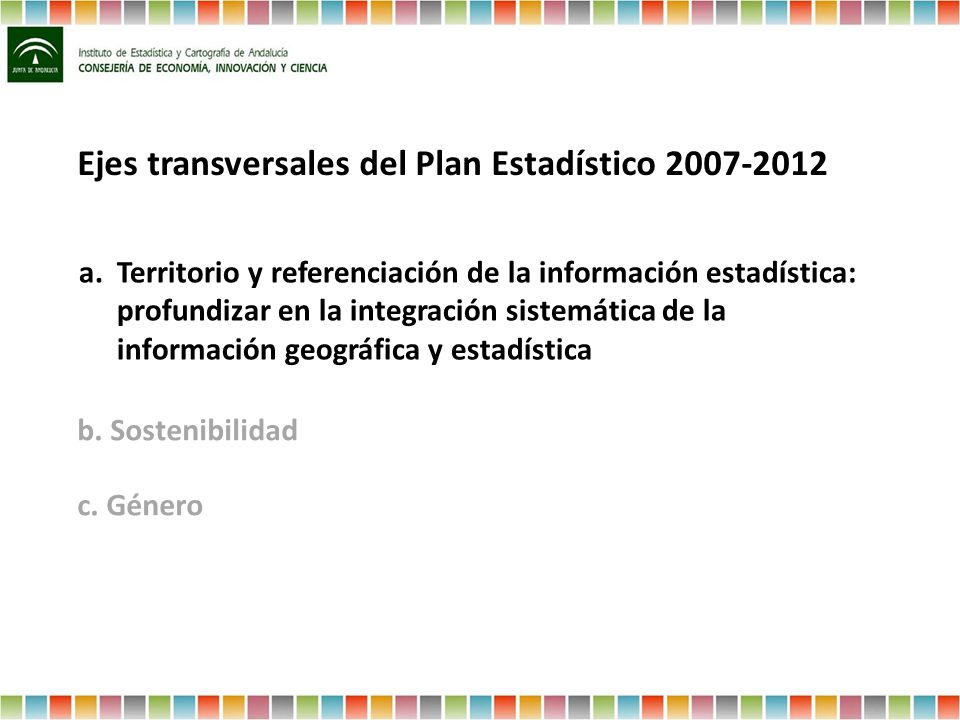 JUNTA DE ANDALUCIA

Instituto de Estadística y Cartografía de Andalucía
CONSEJERÍA DE ECONOMÍA, INNOVACIÓN Y CIENCIA

Ejes transversales del Plan Estadístico 2007-2012

a. Territorio y referenciación de la información estadística: profundizar en la integración sistemática de la información geográfica y estadística

b. Sostenibilidad

c. Género